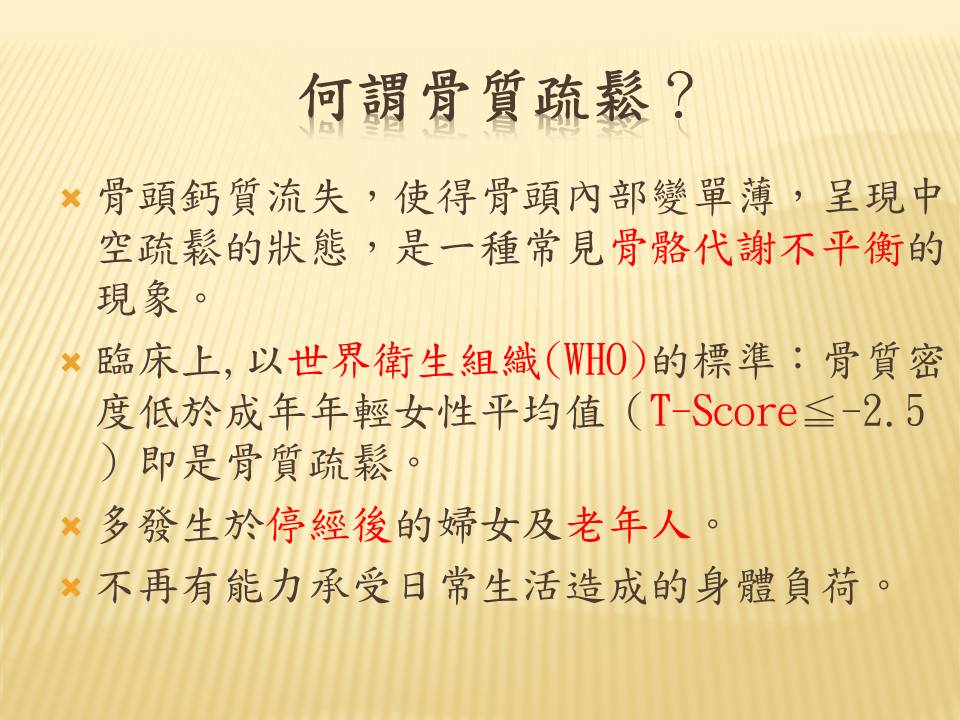 何謂骨質疏鬆？

骨頭鈣質流失，使得骨頭內部變單薄，呈現中空疏鬆的狀態，是一種常見骨骼代謝不平衡的現象。

臨床上，以世界衛生組織(WHO)的標準：骨質密度低於成年年輕女性平均值（T-Score≦-2.5）即是骨質疏鬆。

多發生於停經後的婦女及老年人。

不再有能力承受日常生活造成的身體負荷。